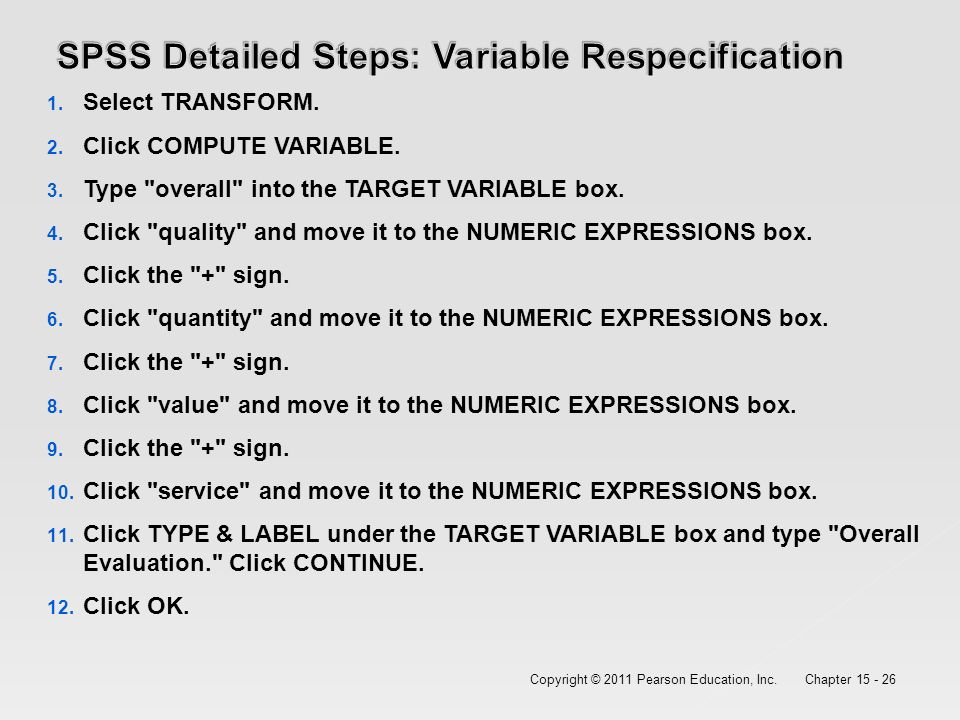 SPSS Detailed Steps: Variable Respecification

1. Select TRANSFORM.
2. Click COMPUTE VARIABLE.
3. Type "overall" into the TARGET VARIABLE box.
4. Click "quality" and move it to the NUMERIC EXPRESSIONS box.
5. Click the "+" sign.
6. Click "quantity" and move it to the NUMERIC EXPRESSIONS box.
7. Click the "+" sign.
8. Click "value" and move it to the NUMERIC EXPRESSIONS box.
9. Click the "+" sign.
10. Click "service" and move it to the NUMERIC EXPRESSIONS box.
11. Click TYPE & LABEL under the TARGET VARIABLE box and type "Overall Evaluation." Click CONTINUE.
12. Click OK.

Copyright © 2011 Pearson Education, Inc. Chapter 15 - 26